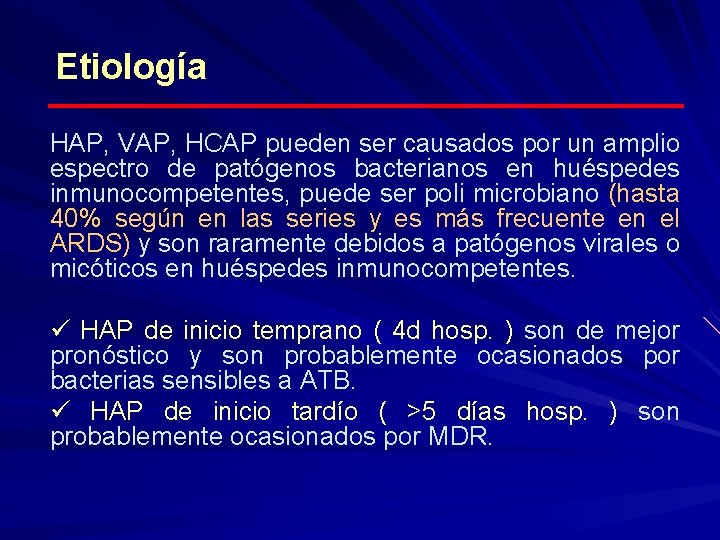 Etiología

HAP, VAP, HCAP pueden ser causados por un amplio espectro de patógenos bacterianos en huéspedes inmunocompetentes, puede ser poli microbiano (hasta 40% según en las series y es más frecuente en el ARDS) y son raramente debidos a patógenos virales o micóticos en huéspedes inmunocompetentes.

✓ HAP de inicio temprano ( 4d hosp. ) son de mejor pronóstico y son probablemente ocasionados por bacterias sensibles a ATB.

✓ HAP de inicio tardío ( >5 días hosp. ) son probablemente ocasionados por MDR.